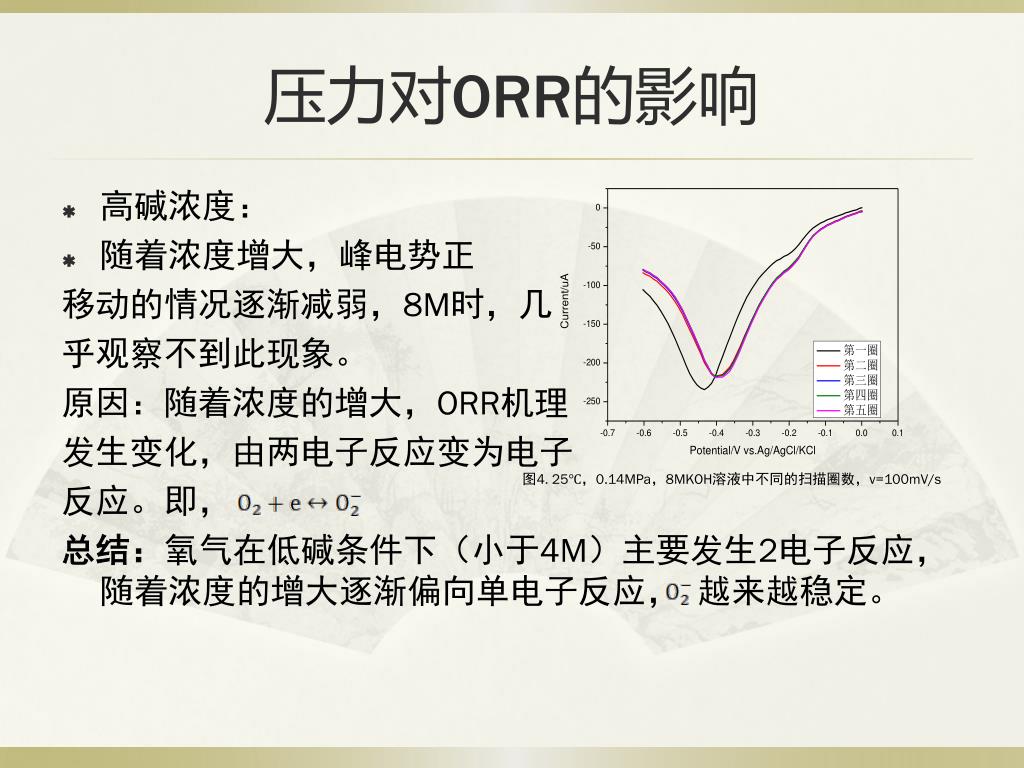 压力对ORR的影响

高碱浓度：

随着浓度增大，峰电势正移动的情况逐渐减弱，8M时，几乎观察不到此现象。

原因：随着浓度的增大，ORR机理发生变化，由两电子反应变为电子反应。即，$O_2 + e \leftrightarrow O_2^-$

总结：氧气在低碱条件下（小于4M）主要发生2电子反应，随着浓度的增大逐渐偏向单电子反应，$O_2^-$ 越来越稳定。

0
-50
-100
-150
-200
-250
Current/uA
-0.7 -0.6 -0.5 -0.4 -0.3 -0.2 -0.1 0.0 0.1
Potential/V vs.Ag/AgCl/KCl
第一圈
第二圈
第三圈
第四圈
第五圈

图4. 25℃，0.14MPa，8MKOH溶液中不同的扫描圈数，v=100mV/s